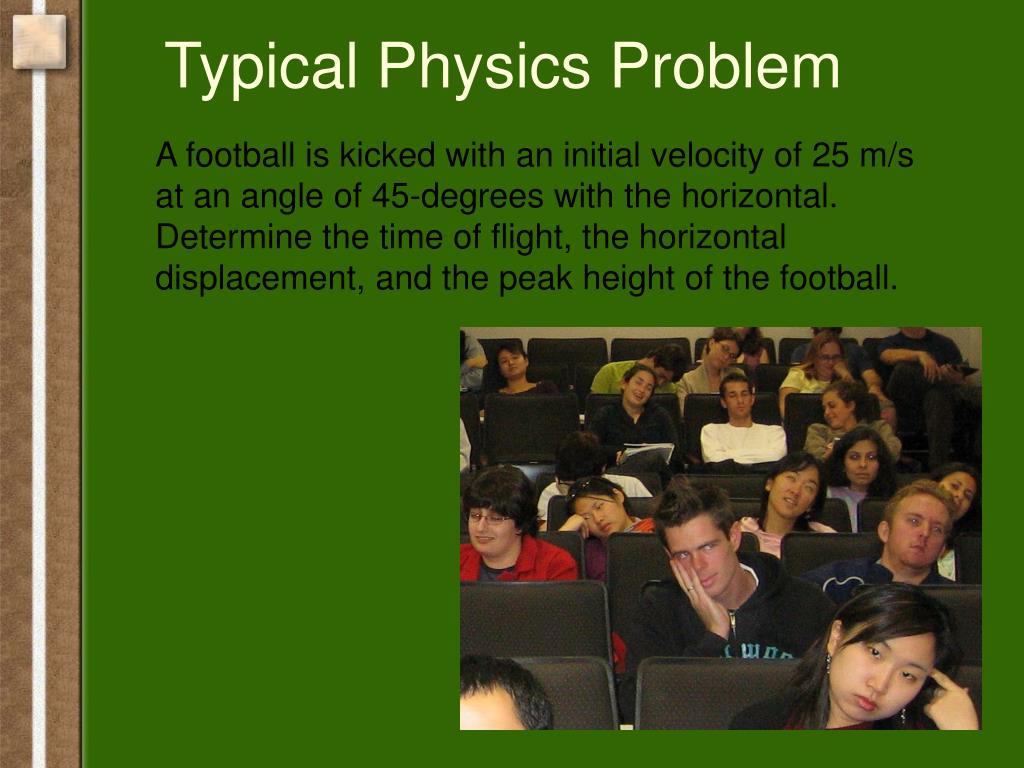 Typical Physics Problem

A football is kicked with an initial velocity of 25 m/s at an angle of 45-degrees with the horizontal. Determine the time of flight, the horizontal displacement, and the peak height of the football.